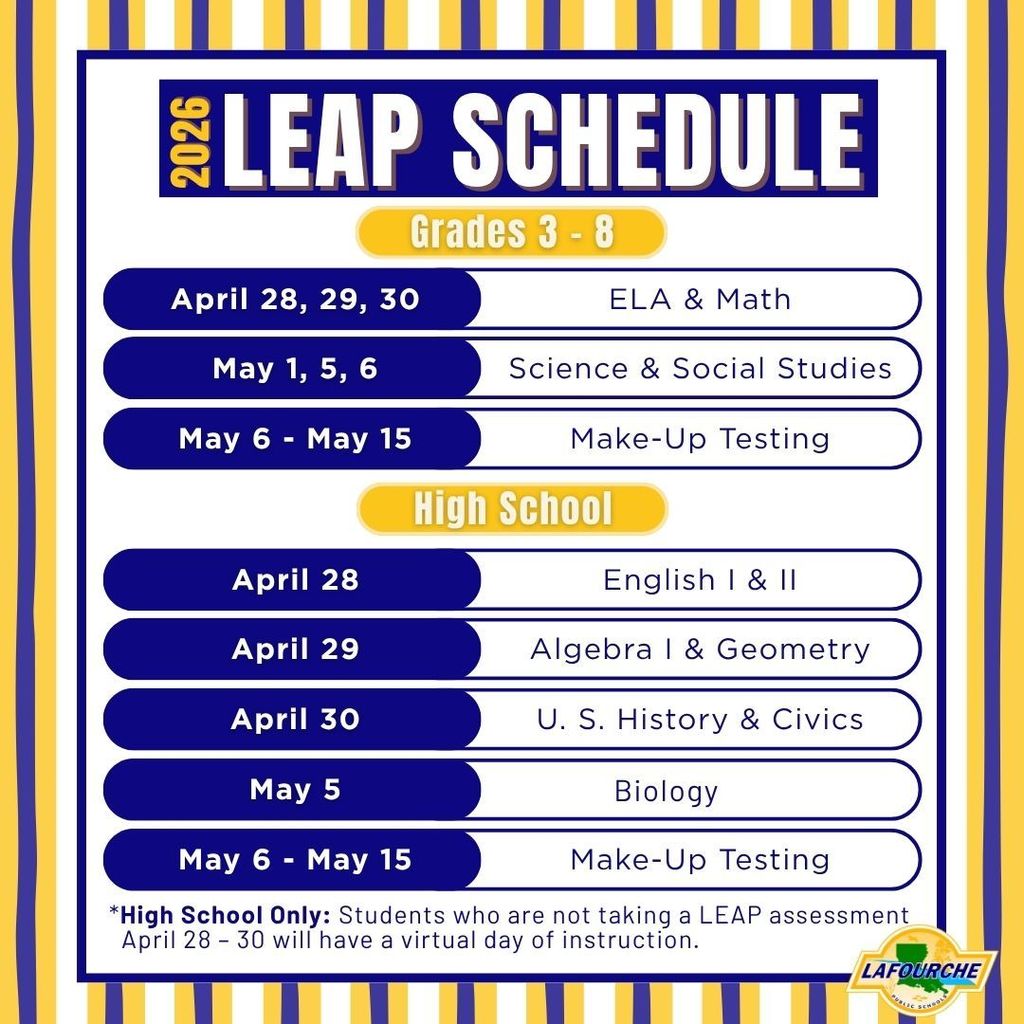 2026 LEAP SCHEDULE

Grades 3 - 8

| April 28, 29, 30 | ELA & Math |
|---|---|
| May 1, 5, 6 | Science & Social Studies |
| May 6 - May 15 | Make-Up Testing |

High School

| April 28 | English I & II |
|---|---|
| April 29 | Algebra I & Geometry |
| April 30 | U. S. History & Civics |
| May 5 | Biology |
| May 6 - May 15 | Make-Up Testing |

*High School Only: Students who are not taking a LEAP assessment April 28 – 30 will have a virtual day of instruction.

LAFOURCHE PUBLIC SCHOOLS